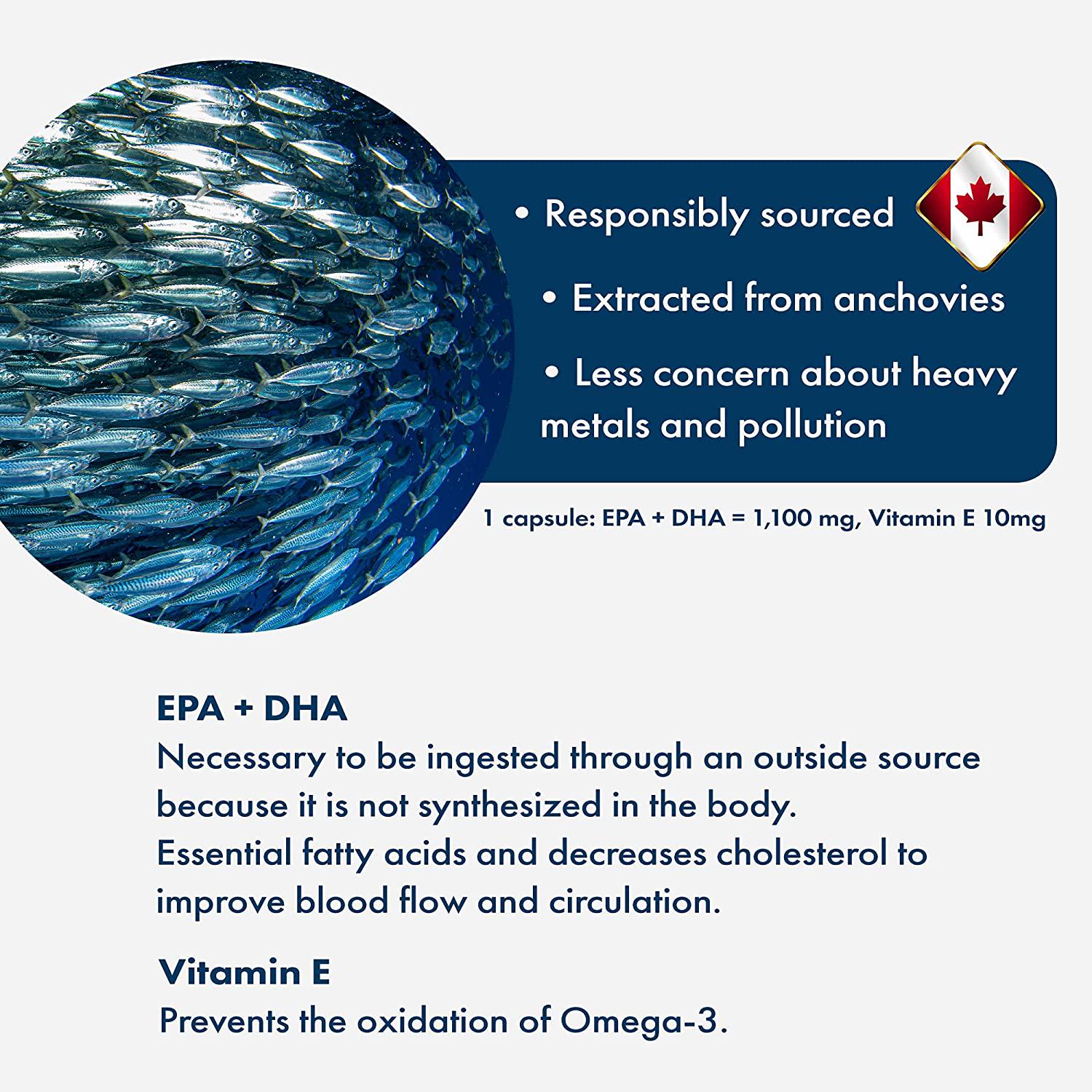 • Responsibly sourced

• Extracted from anchovies

• Less concern about heavy metals and pollution

1 capsule: EPA + DHA = 1,100 mg, Vitamin E 10mg

EPA + DHA
Necessary to be ingested through an outside source because it is not synthesized in the body.
Essential fatty acids and decreases cholesterol to improve blood flow and circulation.

Vitamin E
Prevents the oxidation of Omega-3.